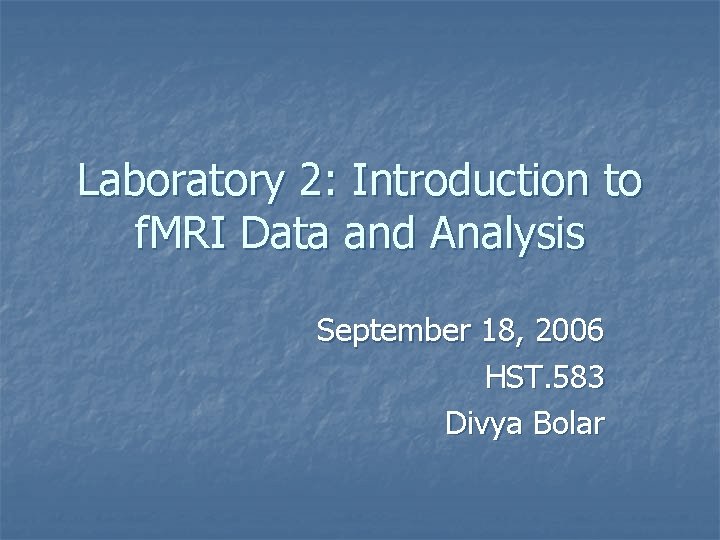 Laboratory 2: Introduction to fMRI Data and Analysis

September 18, 2006
HST.583
Divya Bolar